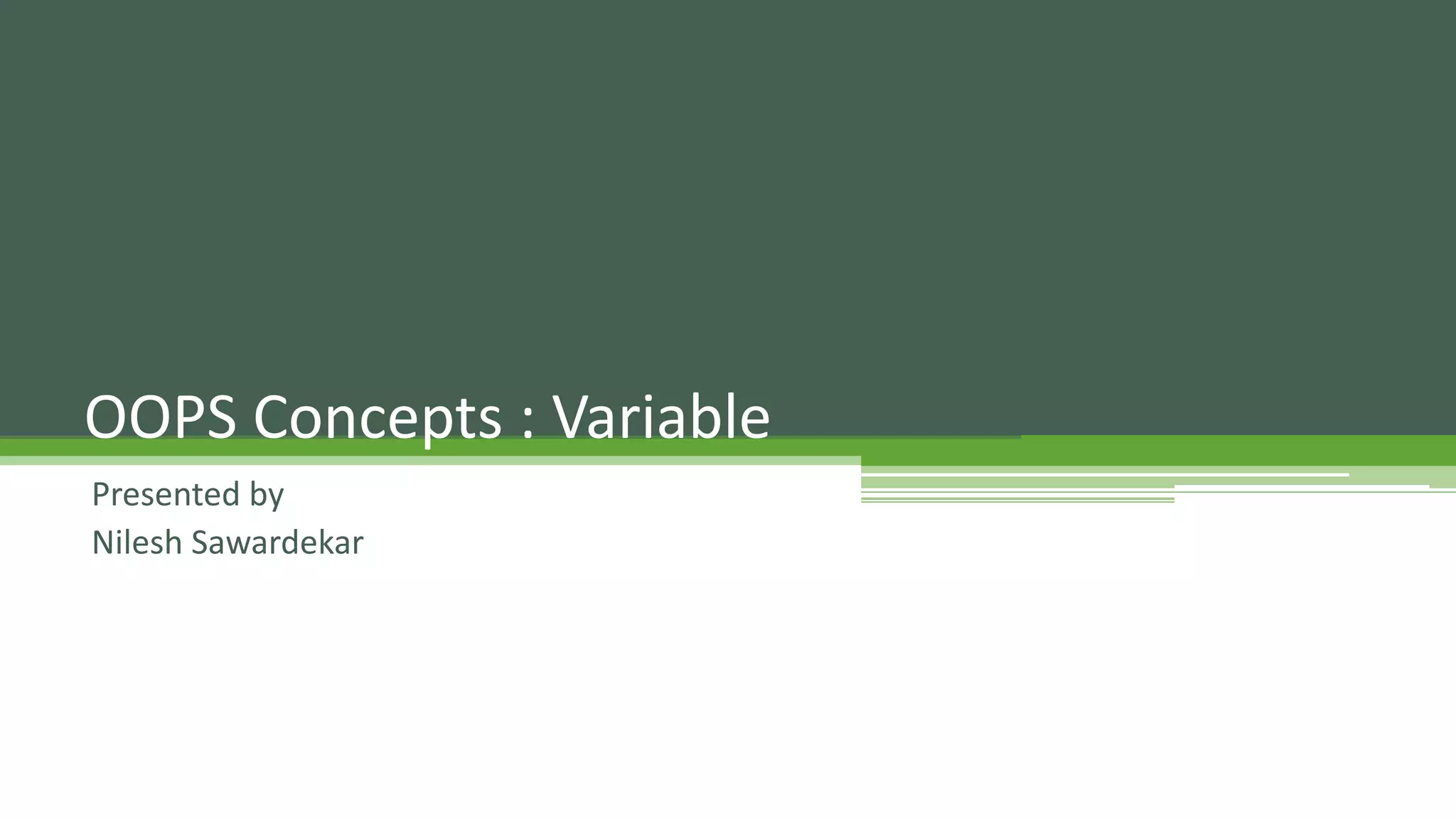 OOPS Concepts : Variable

Presented by
Nilesh Sawardekar